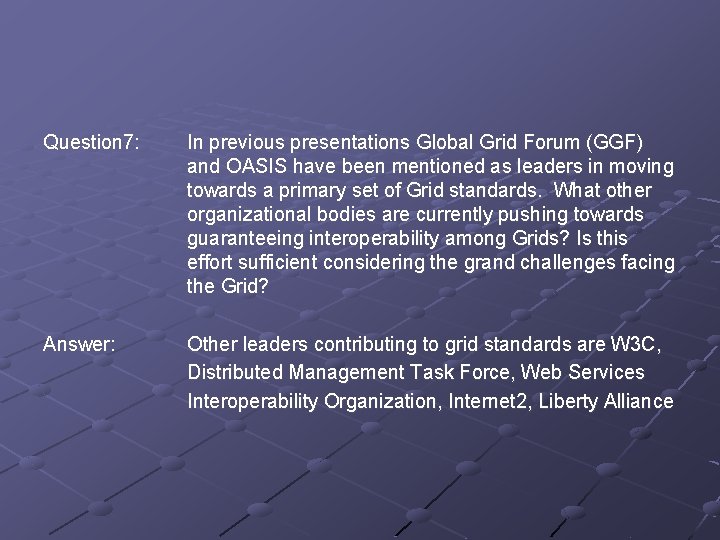 Question7: In previous presentations Global Grid Forum (GGF) and OASIS have been mentioned as leaders in moving towards a primary set of Grid standards. What other organizational bodies are currently pushing towards guaranteeing interoperability among Grids? Is this effort sufficient considering the grand challenges facing the Grid?

Answer: Other leaders contributing to grid standards are W3C, Distributed Management Task Force, Web Services Interoperability Organization, Internet2, Liberty Alliance